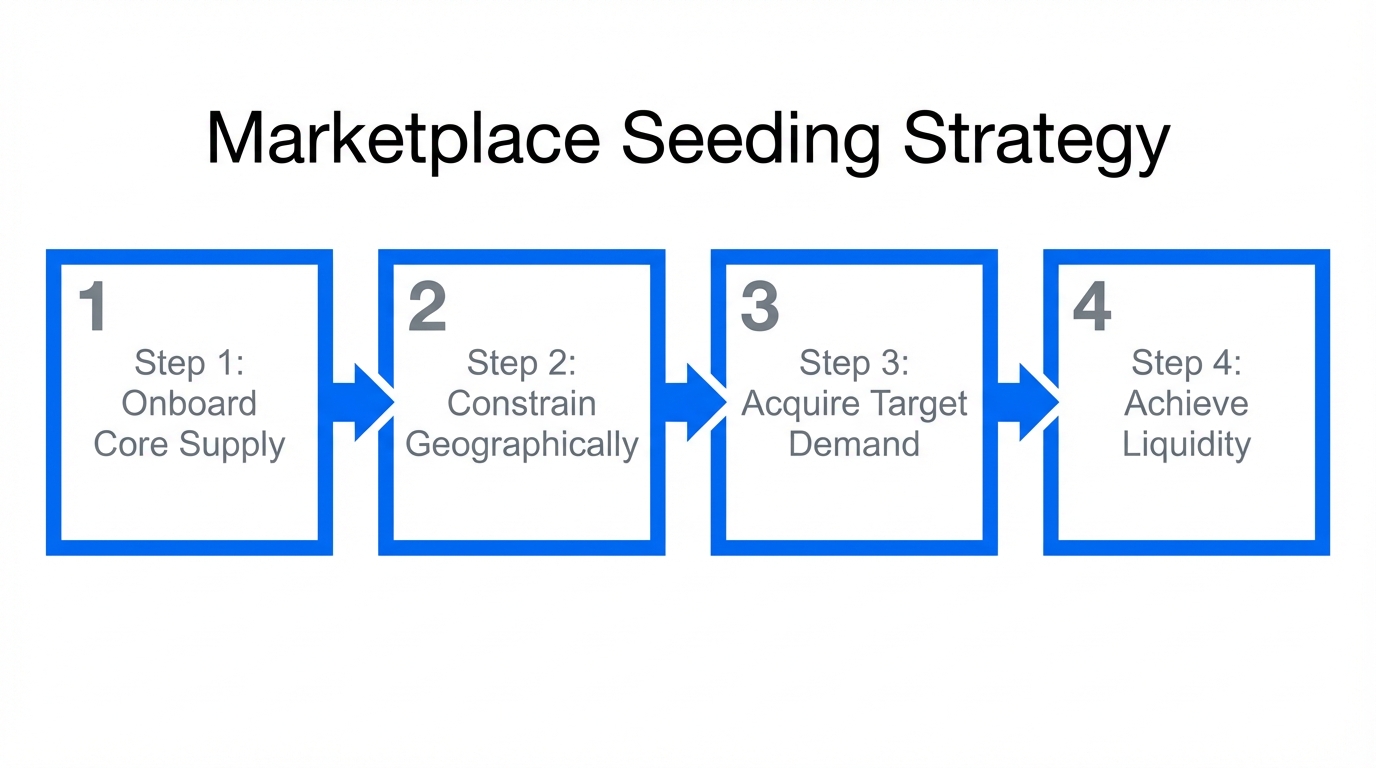 Marketplace Seeding Strategy

1

Step 1:
Onboard
Core Supply

2

Step 2:
Constrain
Geographically

3

Step 3:
Acquire Target
Demand

4

Step 4:
Achieve
Liquidity